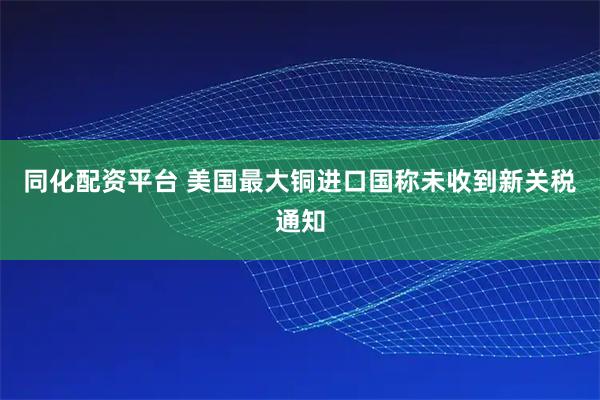 同化配资平台 美国最大铜进口国称未收到新关税通知